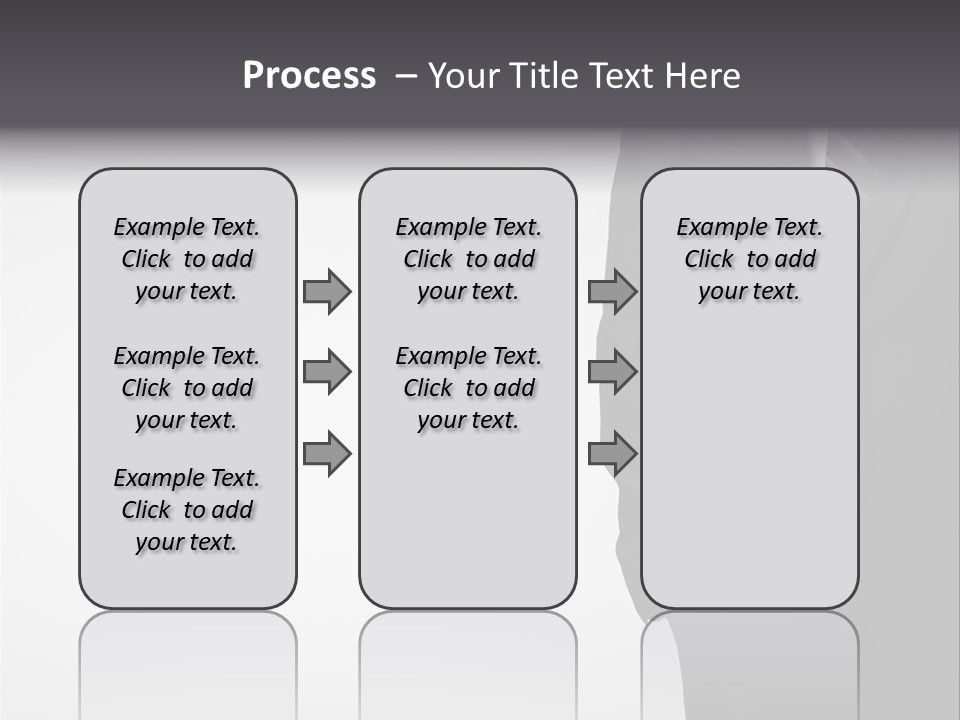 Process – Your Title Text Here

Example Text. Click to add your text.

Example Text. Click to add your text.

Example Text. Click to add your text.

Example Text. Click to add your text.

Example Text. Click to add your text.

Example Text. Click to add your text.